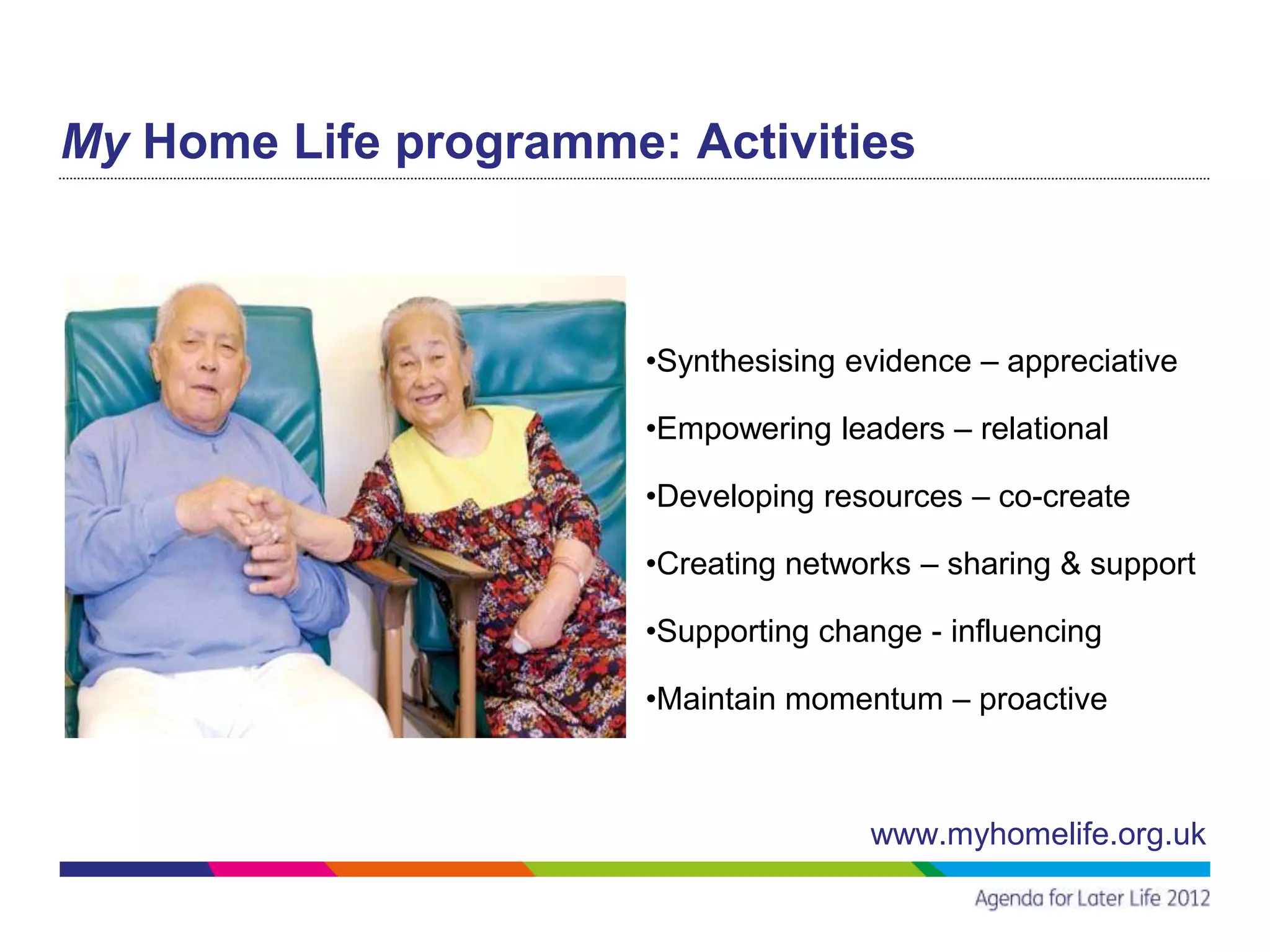 My Home Life programme: Activities

•Synthesising evidence – appreciative

•Empowering leaders – relational

•Developing resources – co-create

•Creating networks – sharing & support

•Supporting change - influencing

•Maintain momentum – proactive

www.myhomelife.org.uk

Agenda for Later Life 2012